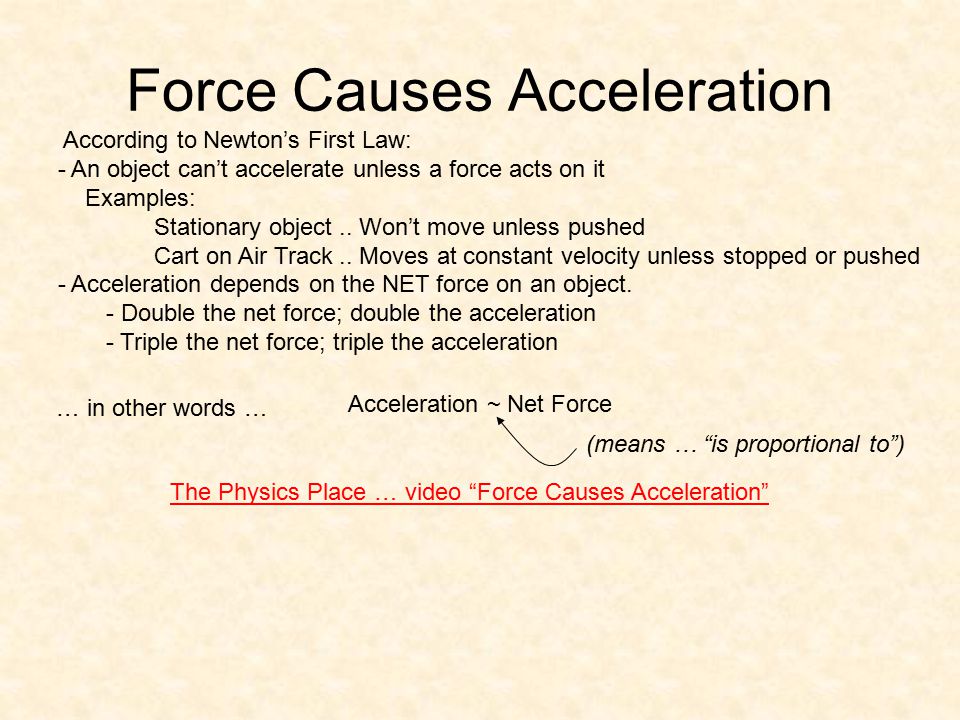 Force Causes Acceleration

According to Newton’s First Law:
- An object can’t accelerate unless a force acts on it
Examples:
Stationary object .. Won’t move unless pushed
Cart on Air Track .. Moves at constant velocity unless stopped or pushed
- Acceleration depends on the NET force on an object.
- Double the net force; double the acceleration
- Triple the net force; triple the acceleration

… in other words …

Acceleration ~ Net Force

(means … “is proportional to”)

The Physics Place … video “Force Causes Acceleration”